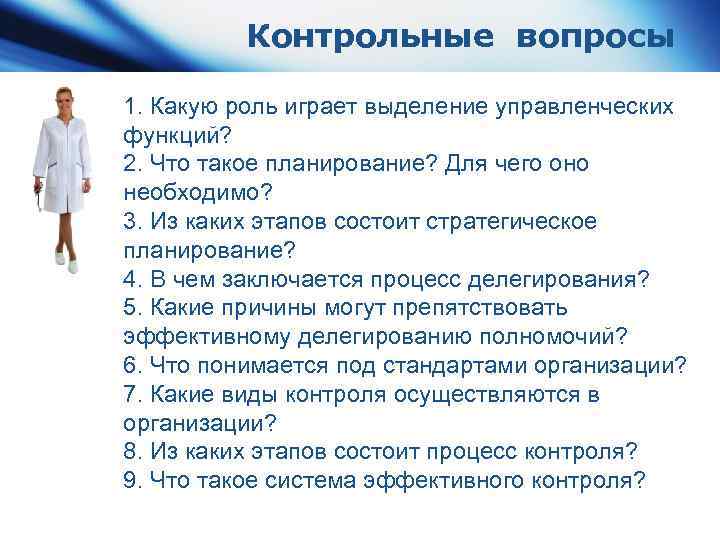 Контрольные вопросы

1. Какую роль играет выделение управленческих функций?
2. Что такое планирование? Для чего оно необходимо?
3. Из каких этапов состоит стратегическое планирование?
4. В чем заключается процесс делегирования?
5. Какие причины могут препятствовать эффективному делегированию полномочий?
6. Что понимается под стандартами организации?
7. Какие виды контроля осуществляются в организации?
8. Из каких этапов состоит процесс контроля?
9. Что такое система эффективного контроля?